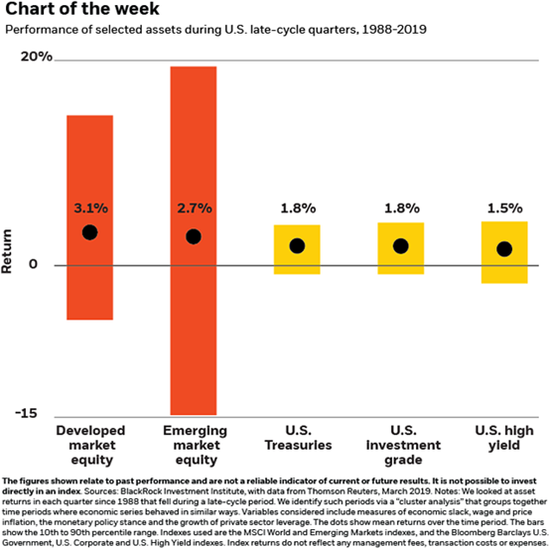 Chart of the week

Performance of selected assets during U.S. late-cycle quarters, 1988-2019

20%

0

-15

Return

3.1%

2.7%

1.8%

1.8%

1.5%

Developed market equity

Emerging market equity

U.S. Treasuries

U.S. investment grade

U.S. high yield

The figures shown relate to past performance and are not a reliable indicator of current or future results. It is not possible to invest directly in an index. Sources: BlackRock Investment Institute, with data from Thomson Reuters, March 2019. Notes: We looked at asset returns in each quarter since 1988 that fell during a late-cycle period. We identify such periods via a "cluster analysis" that groups together time periods where economic series behaved in similar ways. Variables considered include measures of economic slack, wage and price inflation, the monetary policy stance and the growth of private sector leverage. The dots show mean returns over the time period. The bars show the 10th to 90th percentile range. Indexes used are the MSCI World and Emerging Markets indexes, and the Bloomberg Barclays U.S. Government, U.S. Corporate and U.S. High Yield indexes. Index returns do not reflect any management fees, transaction costs or expenses.